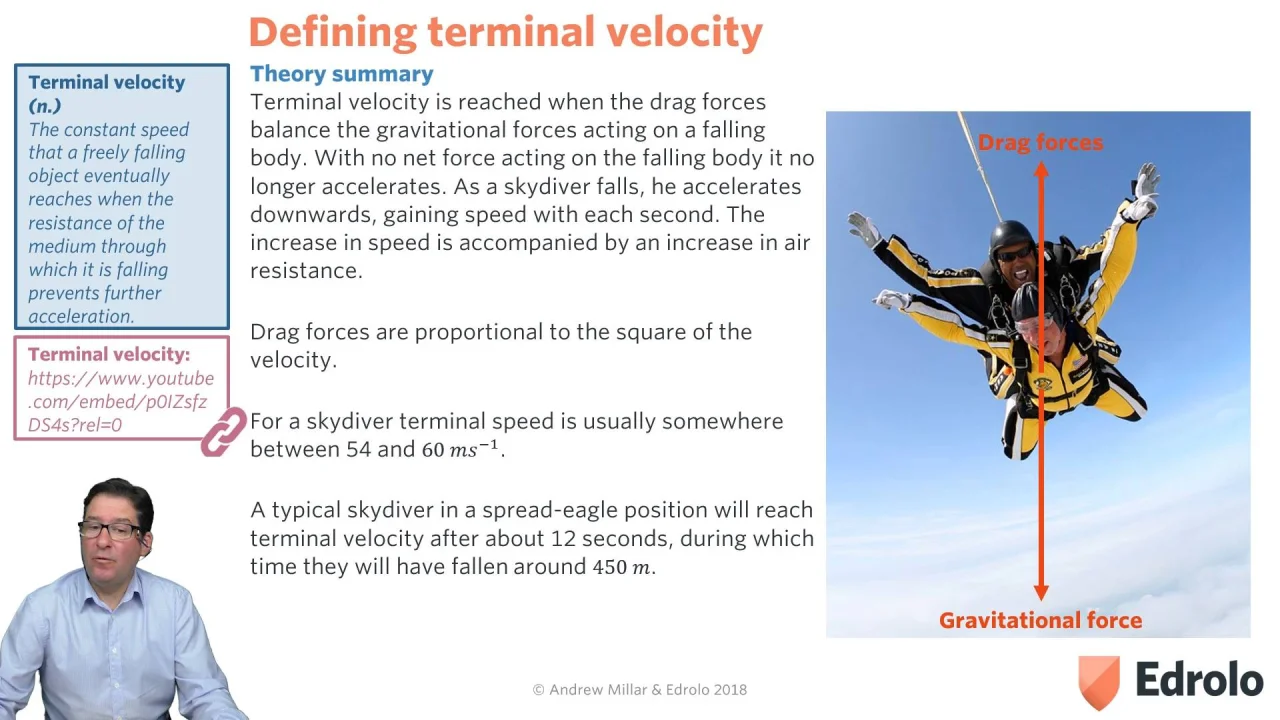 Defining terminal velocity

Terminal velocity (n.)
The constant speed that a freely falling object eventually reaches when the resistance of the medium through which it is falling prevents further acceleration.

Terminal velocity:
https://www.youtube.com/embed/p0IZsfzDS4s?rel=0

Theory summary
Terminal velocity is reached when the drag forces balance the gravitational forces acting on a falling body. With no net force acting on the falling body it no longer accelerates. As a skydiver falls, he accelerates downwards, gaining speed with each second. The increase in speed is accompanied by an increase in air resistance.

Drag forces are proportional to the square of the velocity.

For a skydiver terminal speed is usually somewhere between 54 and $60\ ms^{-1}$.

A typical skydiver in a spread-eagle position will reach terminal velocity after about 12 seconds, during which time they will have fallen around $450\ m$.

Drag forces

Gravitational force

© Andrew Millar & Edrolo 2018

Edrolo